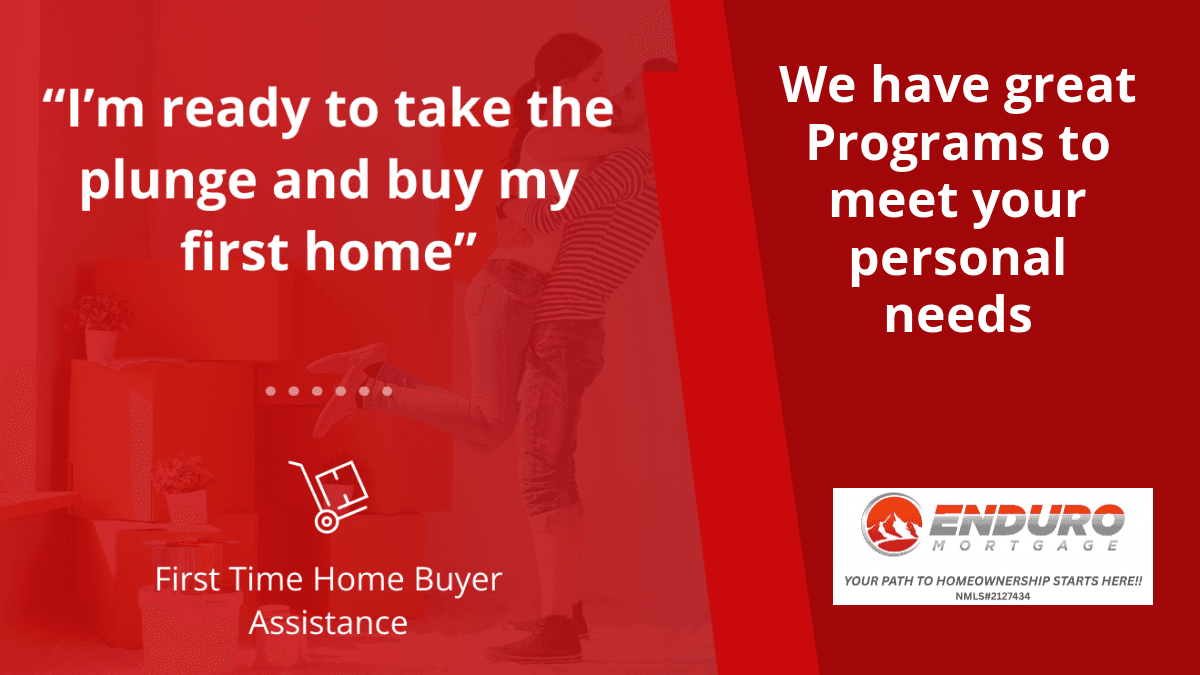 “I’m ready to take the plunge and buy my first home”

First Time Home Buyer Assistance

We have great Programs to meet your personal needs

ENDURO
MORTGAGE
YOUR PATH TO HOMEOWNERSHIP STARTS HERE!!
NMLS#2127434